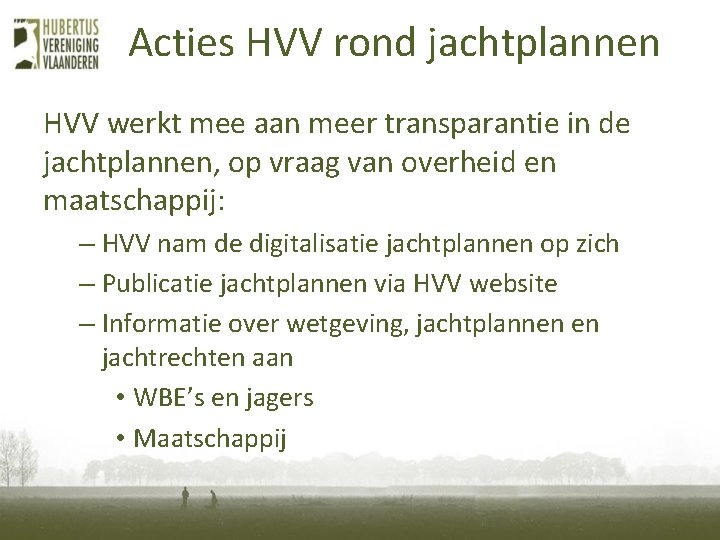 HUBERTUS VERENIGING VLAANDEREN

Acties HVV rond jachtplannen

HVV werkt mee aan meer transparantie in de jachtplannen, op vraag van overheid en maatschappij:

– HVV nam de digitalisatie jachtplannen op zich
– Publicatie jachtplannen via HVV website
– Informatie over wetgeving, jachtplannen en jachtrechten aan
  • WBE's en jagers
  • Maatschappij